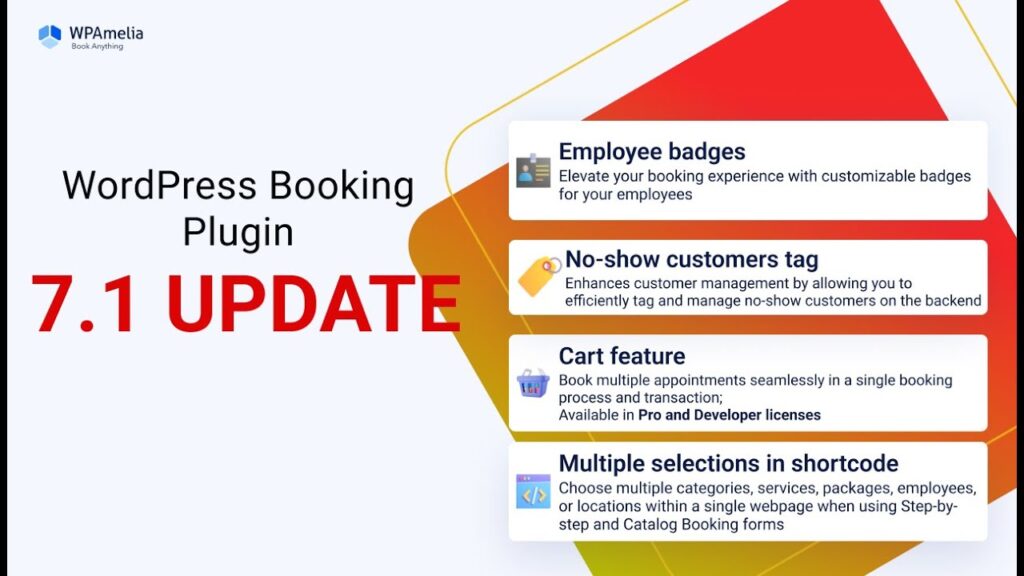 WPAmelia
Book Anything

WordPress Booking Plugin

7.1 UPDATE

Employee badges
Elevate your booking experience with customizable badges for your employees

No-show customers tag
Enhances customer management by allowing you to efficiently tag and manage no-show customers on the backend

Cart feature
Book multiple appointments seamlessly in a single booking process and transaction;
Available in Pro and Developer licenses

Multiple selections in shortcode
Choose multiple categories, services, packages, employees, or locations within a single webpage when using Step-by-step and Catalog Booking forms